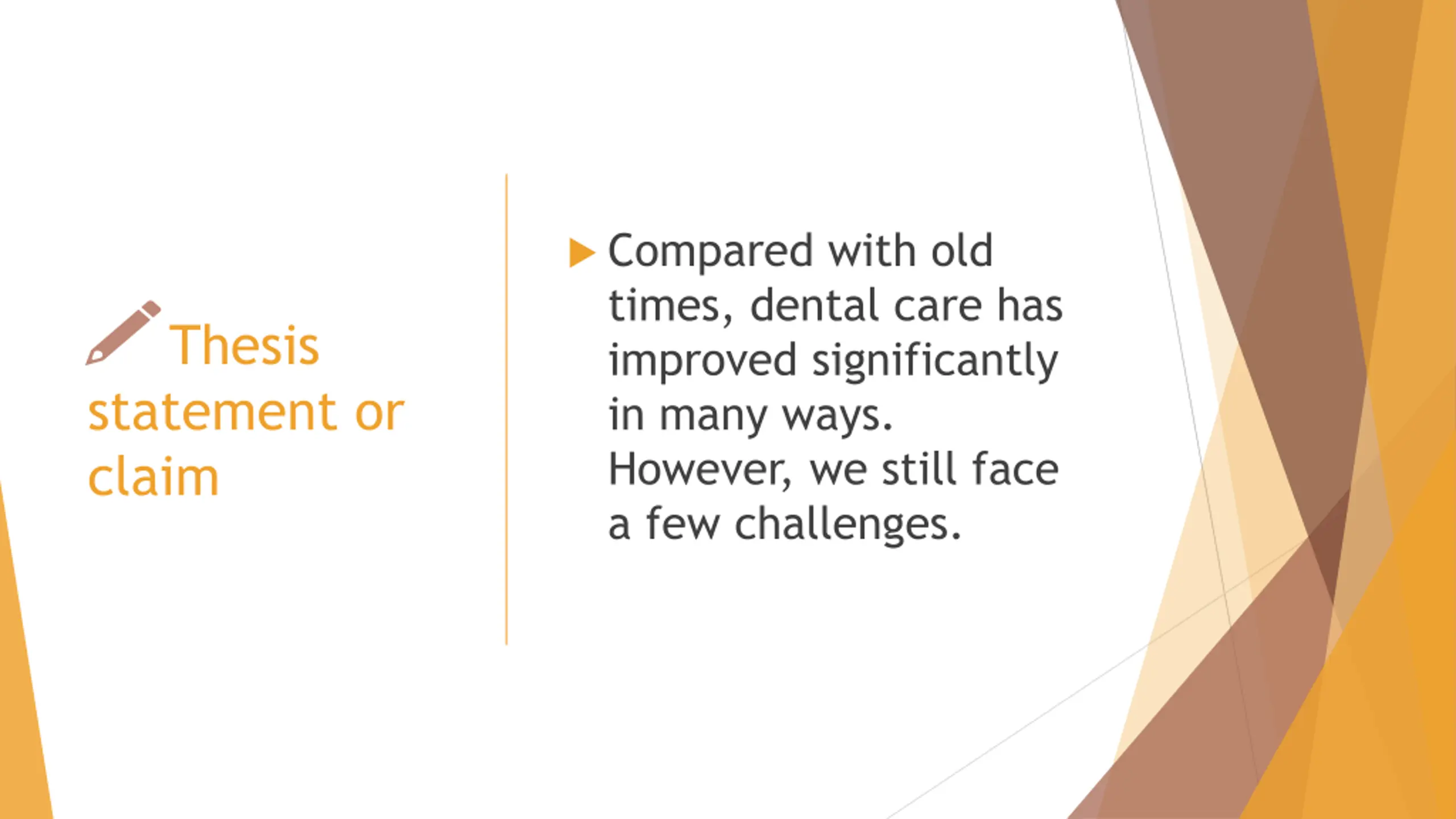 Thesis statement or claim

Compared with old times, dental care has improved significantly in many ways. However, we still face a few challenges.